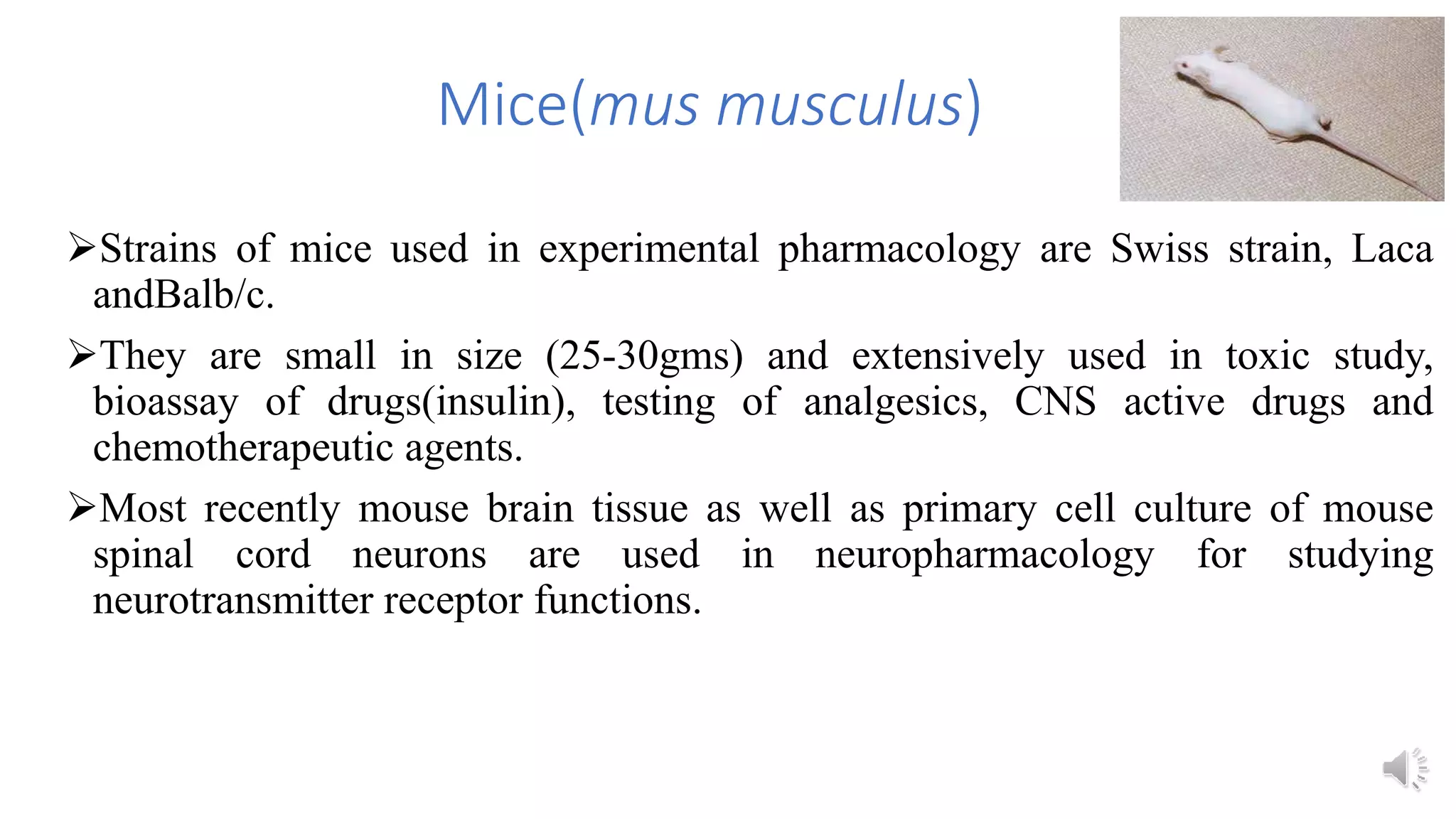 Mice(mus musculus)

➢Strains of mice used in experimental pharmacology are Swiss strain, Laca andBalb/c.

➢They are small in size (25-30gms) and extensively used in toxic study, bioassay of drugs(insulin), testing of analgesics, CNS active drugs and chemotherapeutic agents.

➢Most recently mouse brain tissue as well as primary cell culture of mouse spinal cord neurons are used in neuropharmacology for studying neurotransmitter receptor functions.